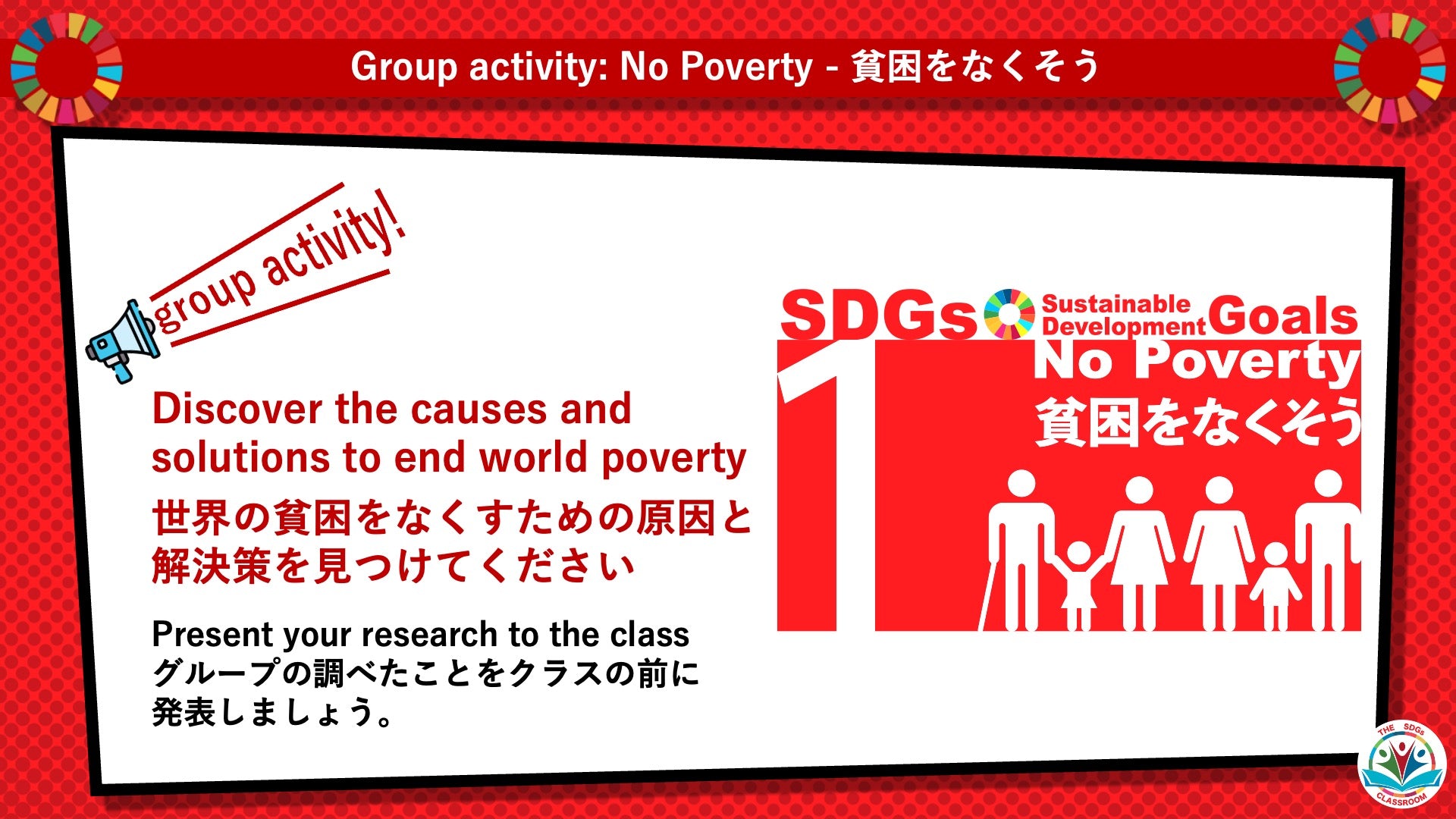 Group activity: No Poverty - 貧困をなくそう

group activity!

Discover the causes and solutions to end world poverty
世界の貧困をなくすための原因と解決策を見つけてください

Present your research to the class
グループの調べたことをクラスの前に発表しましょう。

SDGs Sustainable Development Goals
1
No Poverty
貧困をなくそう

THE SDGs CLASSROOM